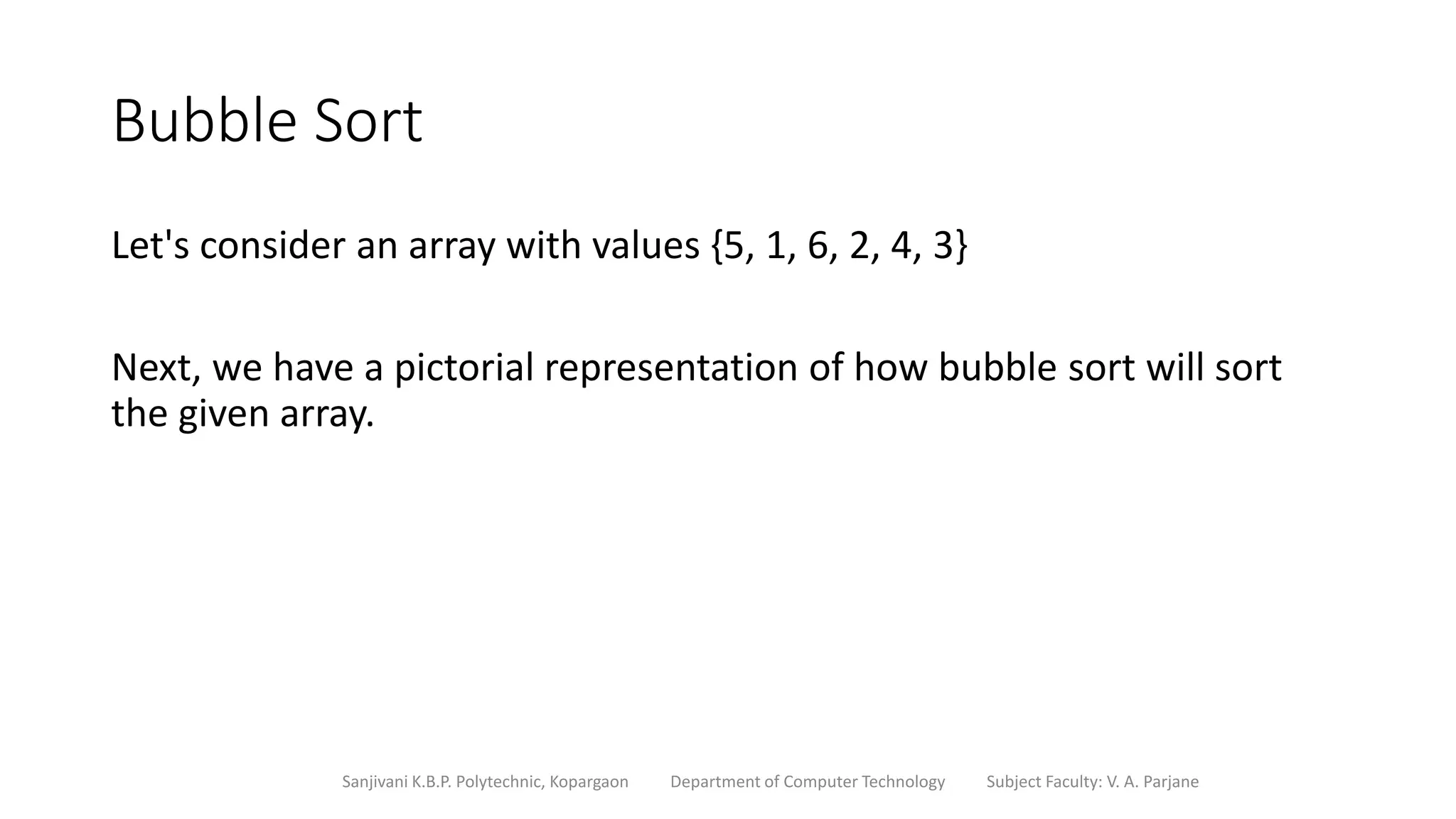 Bubble Sort

Let's consider an array with values {5, 1, 6, 2, 4, 3}

Next, we have a pictorial representation of how bubble sort will sort the given array.

Sanjivani K.B.P. Polytechnic, Kopargaon Department of Computer Technology Subject Faculty: V. A. Parjane